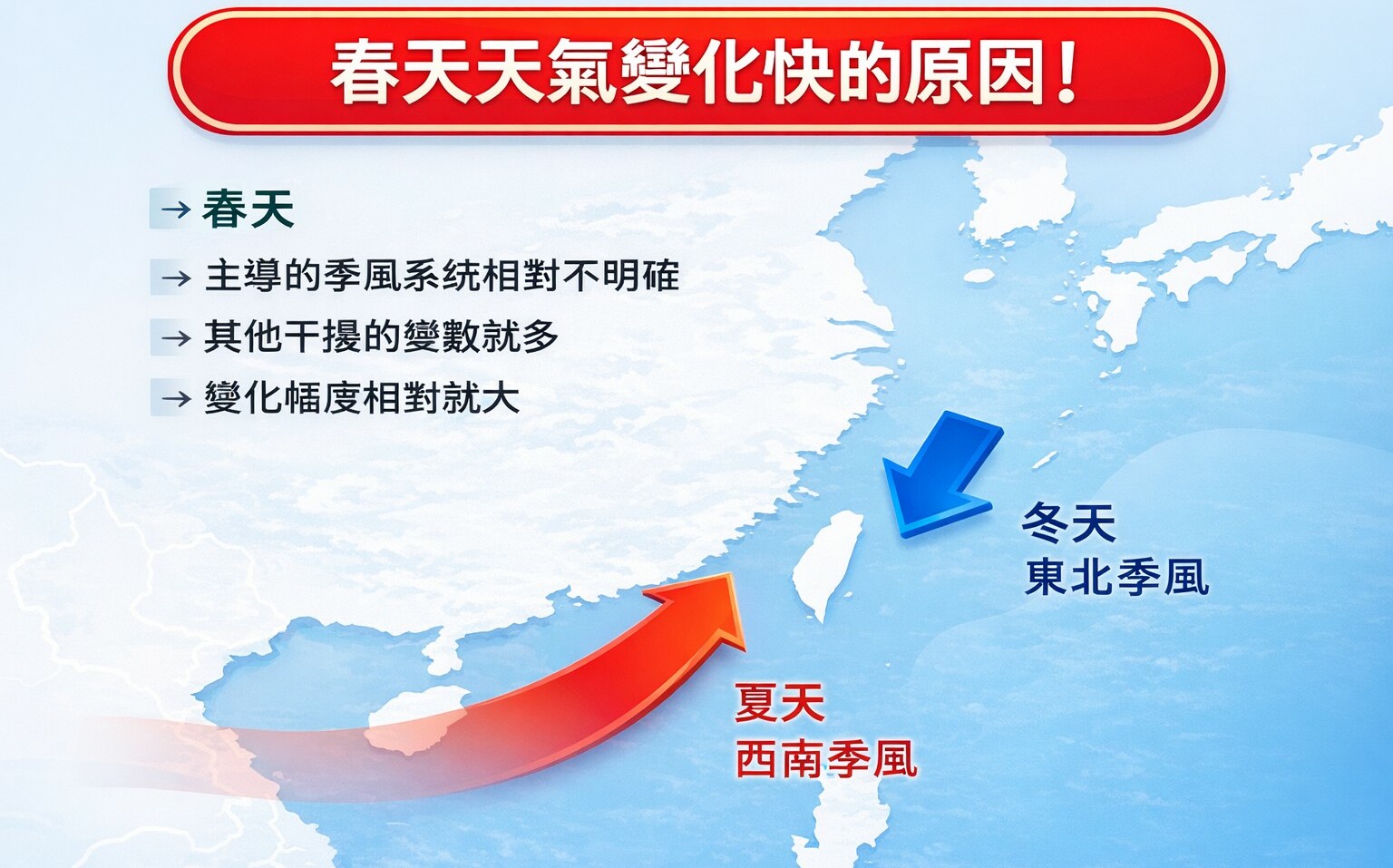 春天天氣變化快的原因！

→ 春天

→ 主導的季風系統相對不明確

→ 其他干擾的變數就多

→ 變化幅度相對就大

冬天
東北季風

夏天
西南季風